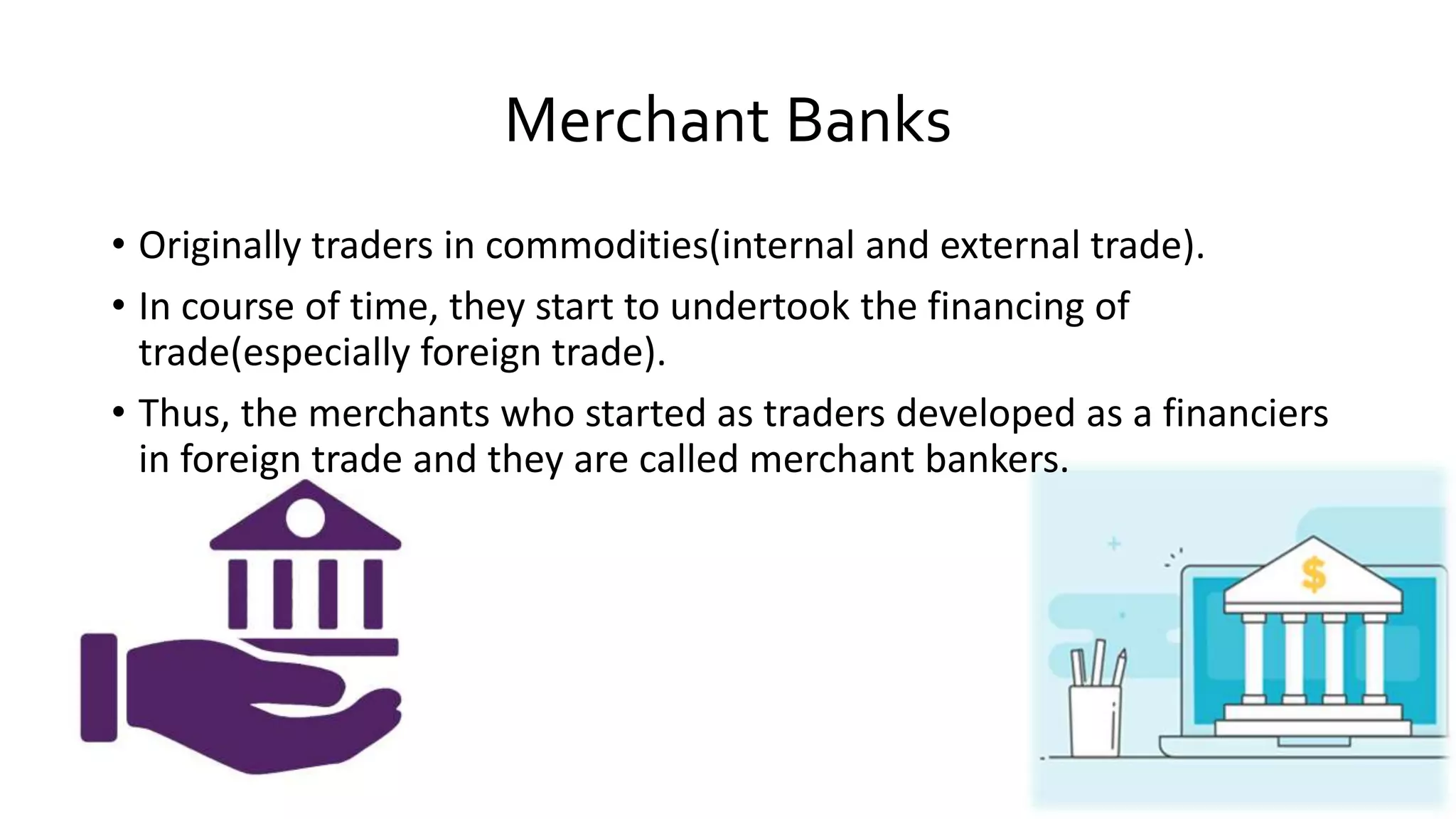 Merchant Banks

• Originally traders in commodities(internal and external trade).

• In course of time, they start to undertook the financing of trade(especially foreign trade).

• Thus, the merchants who started as traders developed as a financiers in foreign trade and they are called merchant bankers.

$